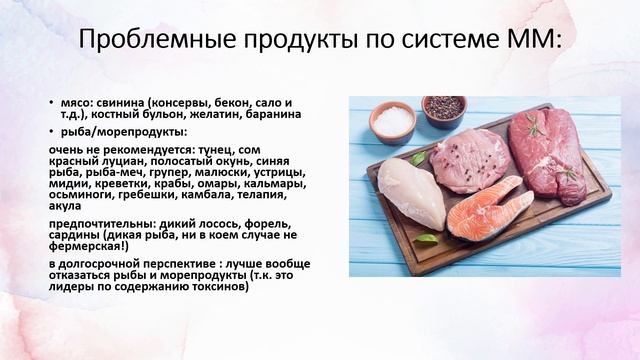 Проблемные продукты по системе ММ:

• мясо: свинина (консервы, бекон, сало и т.д.), костный бульон, желатин, баранина

• рыба/морепродукты:

очень не рекомендуется: тунец, сом красный луциан, полосатый окунь, синяя рыба, рыба-меч, групер, малюски, устрицы, мидии, креветки, крабы, омары, кальмары, осьминоги, гребешки, камбала, телапия, акула

предпочтительны: дикий лосось, форель, сардины (дикая рыба, ни в коем случае не фермерская!)

в долгосрочной перспективе : лучше вообще отказаться рыбы и морепродукты (т.к. это лидеры по содержанию токсинов)